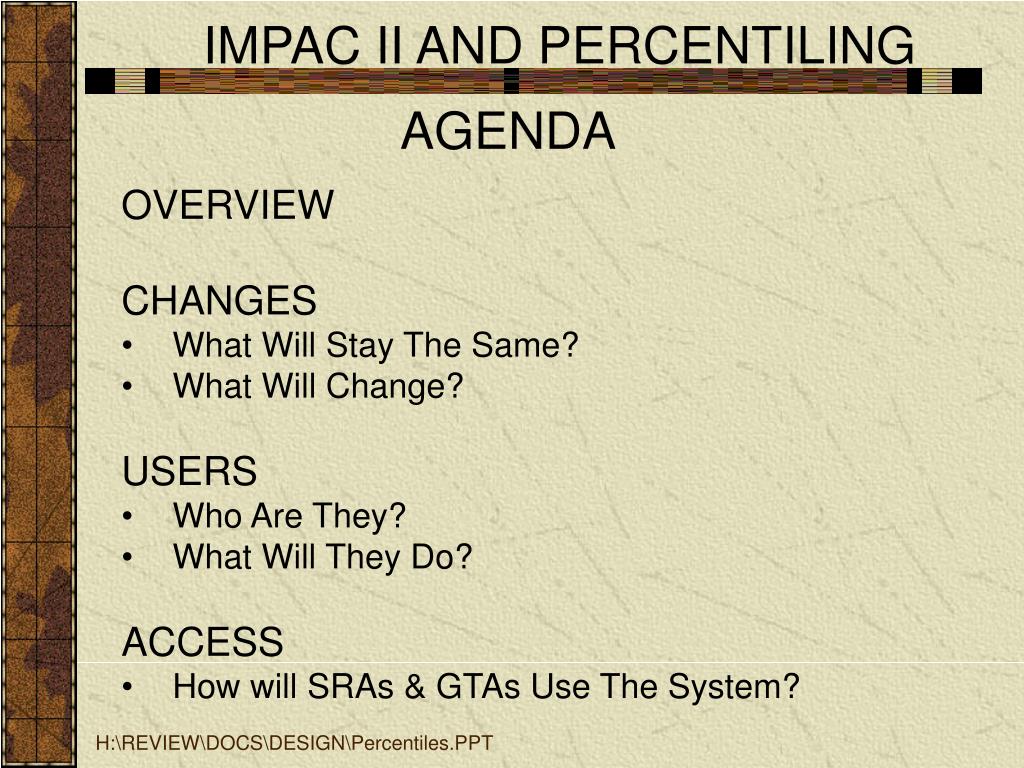 IMPAC II AND PERCENTILING

AGENDA

OVERVIEW

CHANGES
• What Will Stay The Same?
• What Will Change?

USERS
• Who Are They?
• What Will They Do?

ACCESS
• How will SRAs & GTAs Use The System?

H:\REVIEW\DOCS\DESIGN\Percentiles.PPT